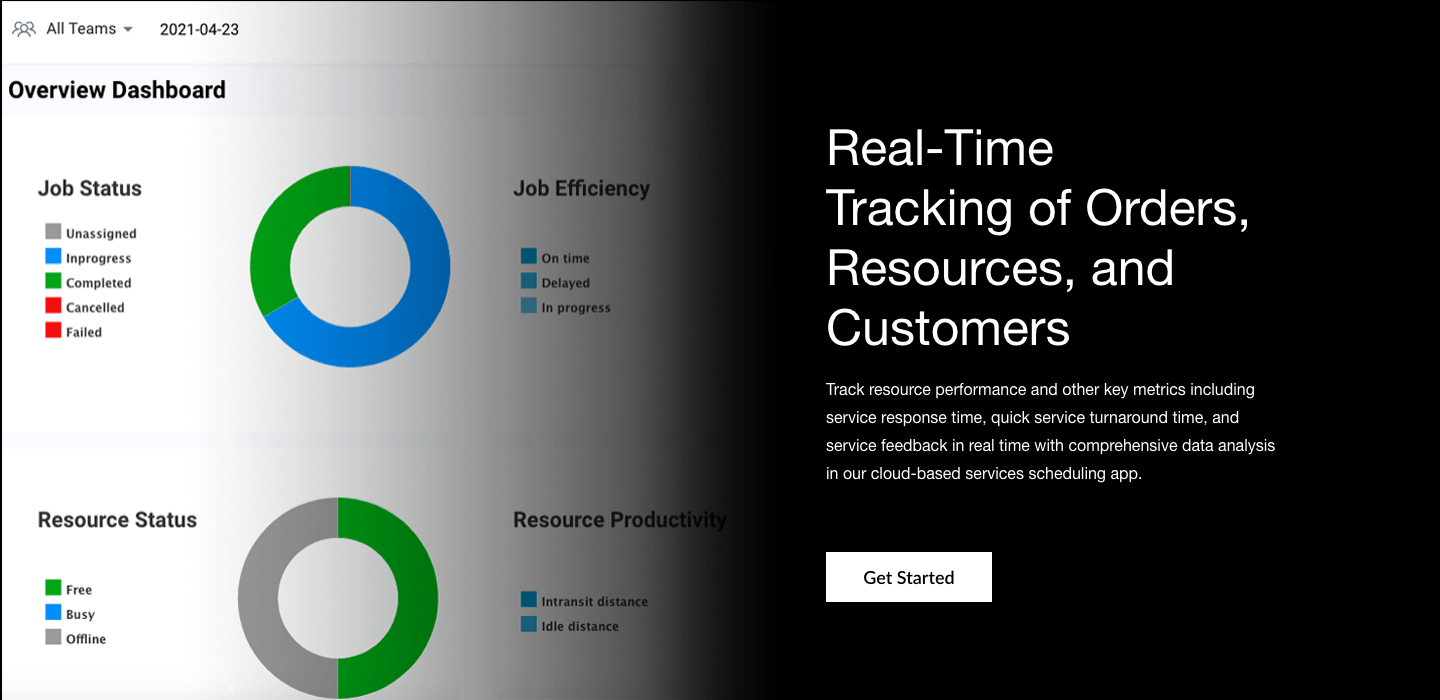 All Teams 2021-04-23

Overview Dashboard

Job Status

Unassigned
Inprogress
Completed
Cancelled
Failed

Job Efficiency

On time
Delayed
In progress

Resource Status

Free
Busy
Offline

Resource Productivity

Intransit distance
Idle distance

Real-Time Tracking of Orders, Resources, and Customers

Track resource performance and other key metrics including service response time, quick service turnaround time, and service feedback in real time with comprehensive data analysis in our cloud-based services scheduling app.

Get Started